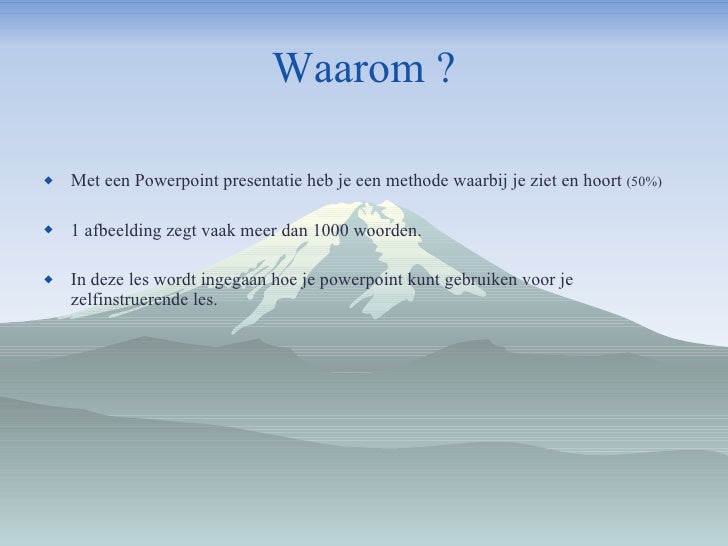 Waarom ?

Met een Powerpoint presentatie heb je een methode waarbij je ziet en hoort (50%)

1 afbeelding zegt vaak meer dan 1000 woorden.

In deze les wordt ingegaan hoe je powerpoint kunt gebruiken voor je zelfinstruerende les.